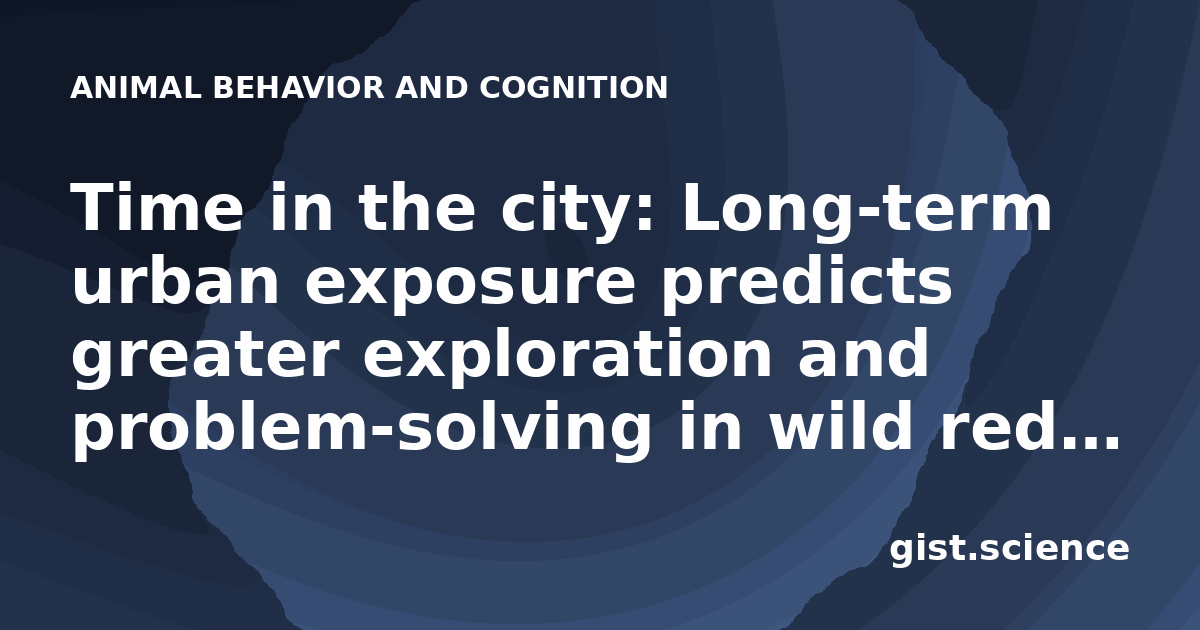 ANIMAL BEHAVIOR AND COGNITION

Time in the city: Long-term urban exposure predicts greater exploration and problem-solving in wild red...

gist.science